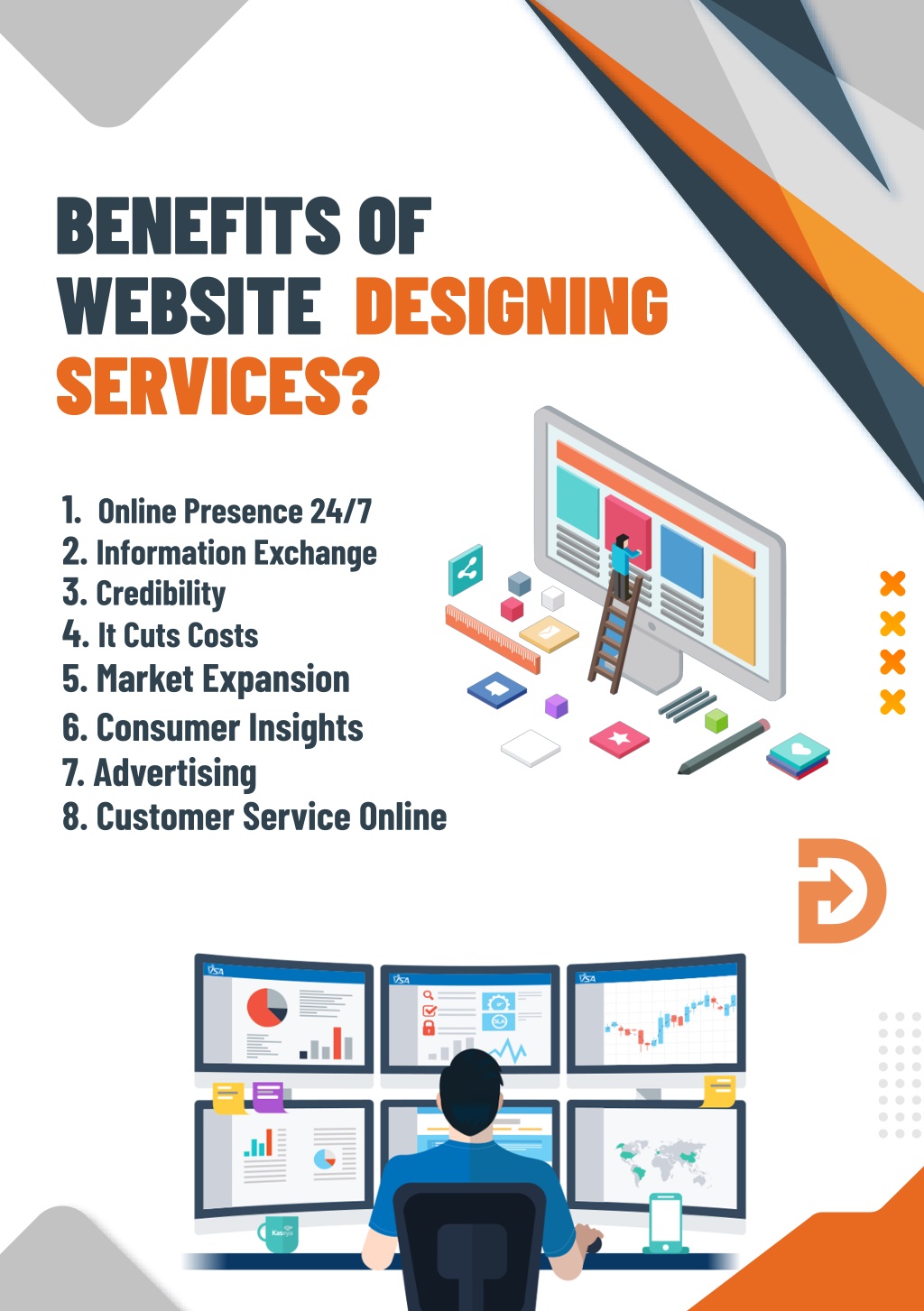 BENEFITS OF WEBSITE DESIGNING SERVICES?

1. Online Presence 24/7
2. Information Exchange
3. Credibility
4. It Cuts Costs
5. Market Expansion
6. Consumer Insights
7. Advertising
8. Customer Service Online

VSA

VSA

VSA

Kaseya